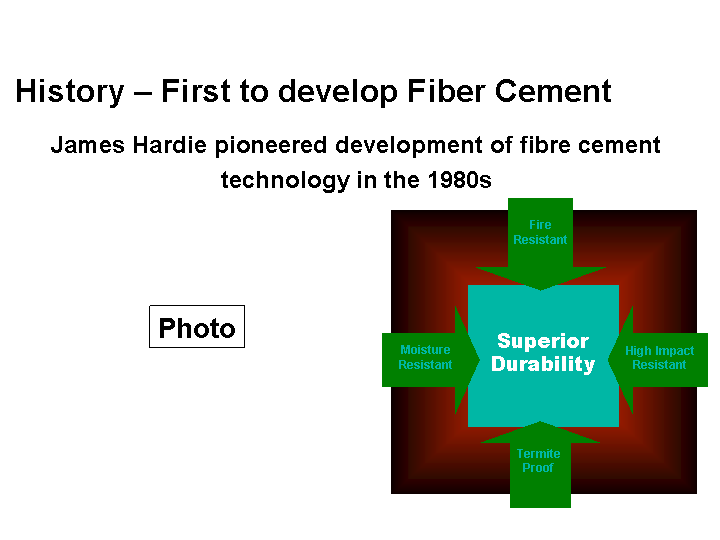 History – First to develop Fiber Cement

James Hardie pioneered development of fibre cement technology in the 1980s

Photo

Fire Resistant

Moisture Resistant

Superior Durability

High Impact Resistant

Termite Proof